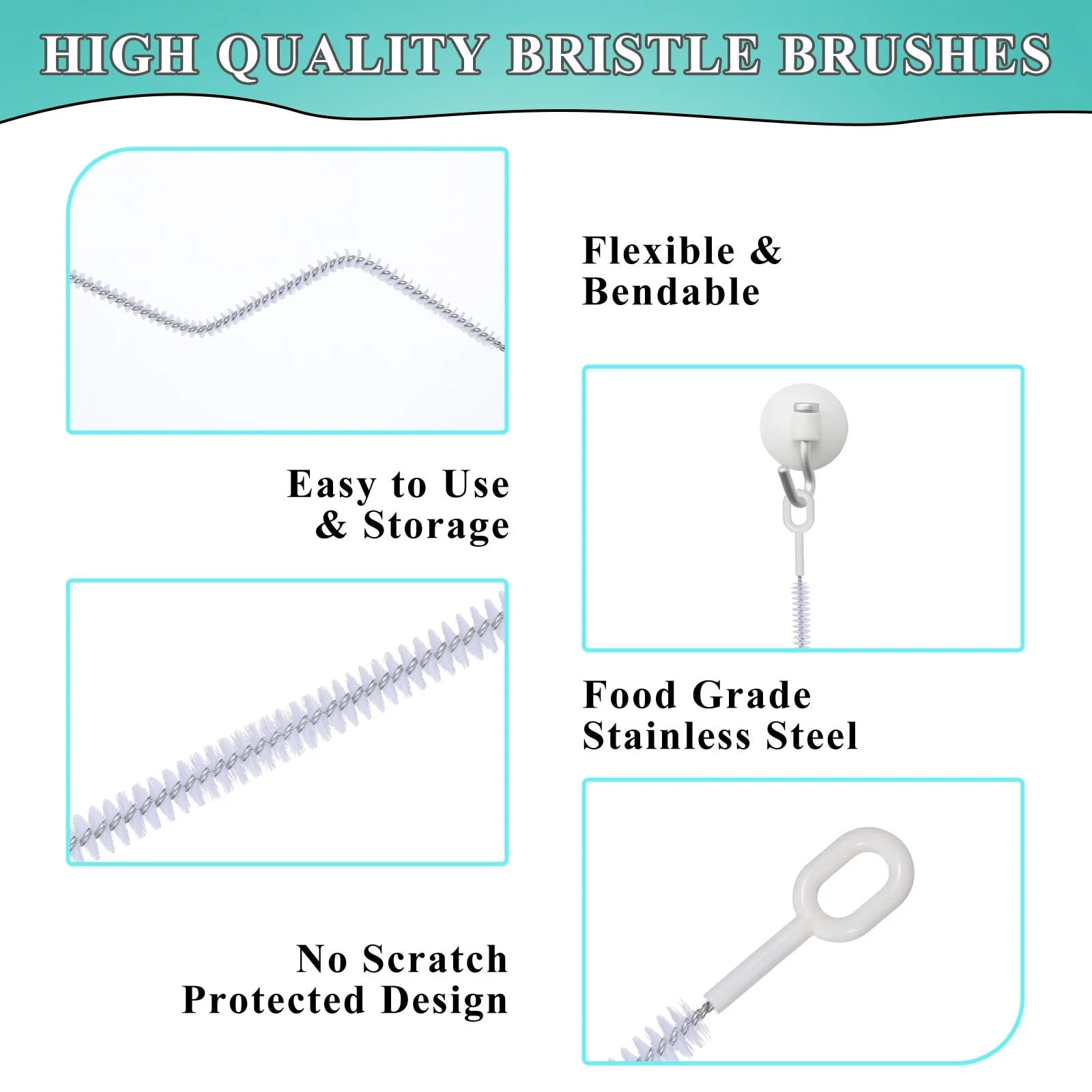 HIGH QUALITY BRISTLE BRUSHES

Flexible & Bendable

Easy to Use & Storage

Food Grade Stainless Steel

No Scratch Protected Design